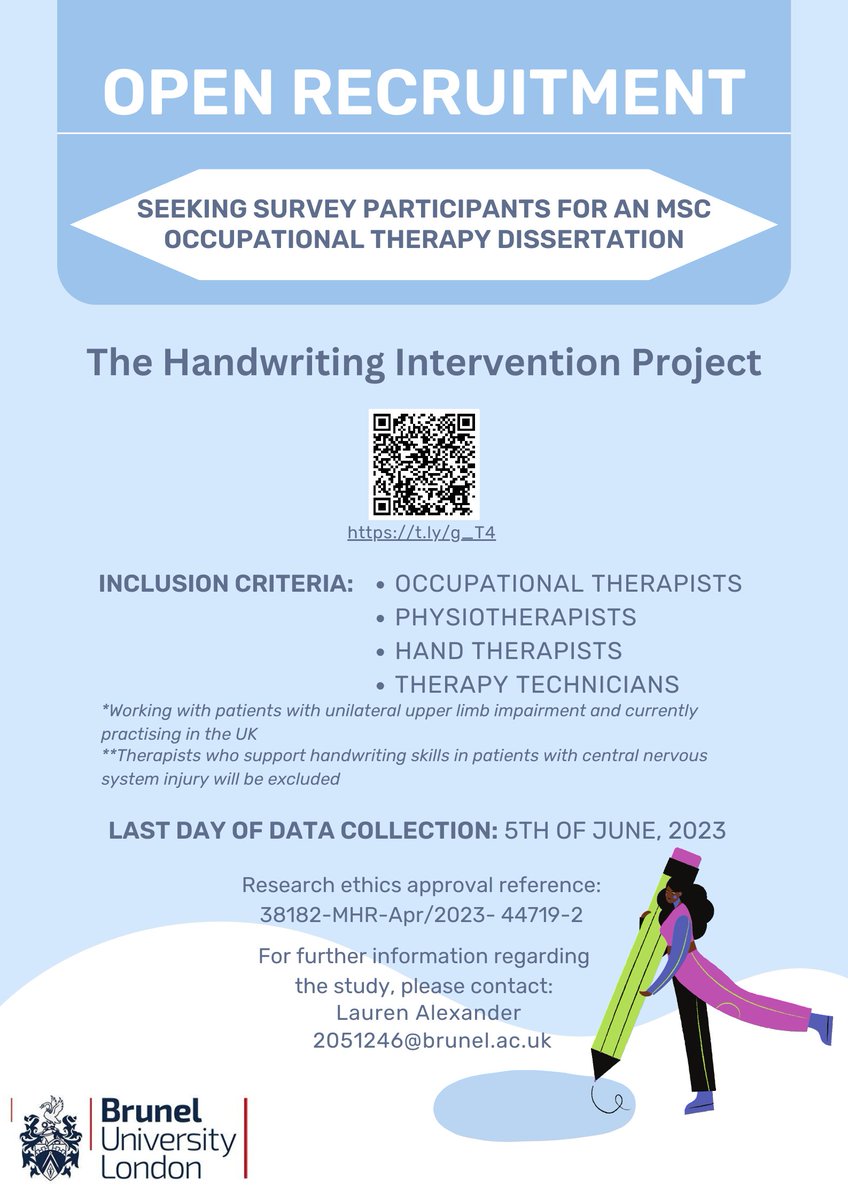 OPEN RECRUITMENT

SEEKING SURVEY PARTICIPANTS FOR AN MSC OCCUPATIONAL THERAPY DISSERTATION

The Handwriting Intervention Project

https://t.ly/g_T4

INCLUSION CRITERIA:
• OCCUPATIONAL THERAPISTS
• PHYSIOTHERAPISTS
• HAND THERAPISTS
• THERAPY TECHNICIANS

*Working with patients with unilateral upper limb impairment and currently practising in the UK
**Therapists who support handwriting skills in patients with central nervous system injury will be excluded

LAST DAY OF DATA COLLECTION: 5TH OF JUNE, 2023

Research ethics approval reference: 38182-MHR-Apr/2023- 44719-2

For further information regarding the study, please contact: Lauren Alexander 2051246@brunel.ac.uk

Brunel University London